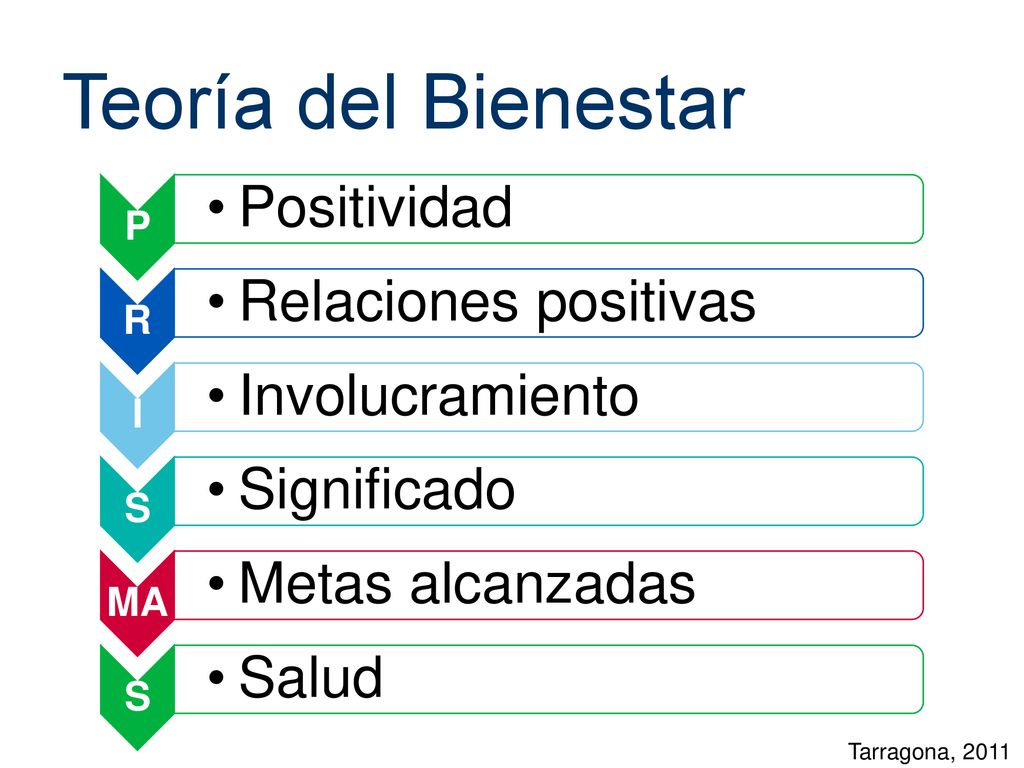 Teoría del Bienestar

P
• Positividad

R
• Relaciones positivas

I
• Involucramiento

S
• Significado

MA
• Metas alcanzadas

S
• Salud

Tarragona, 2011